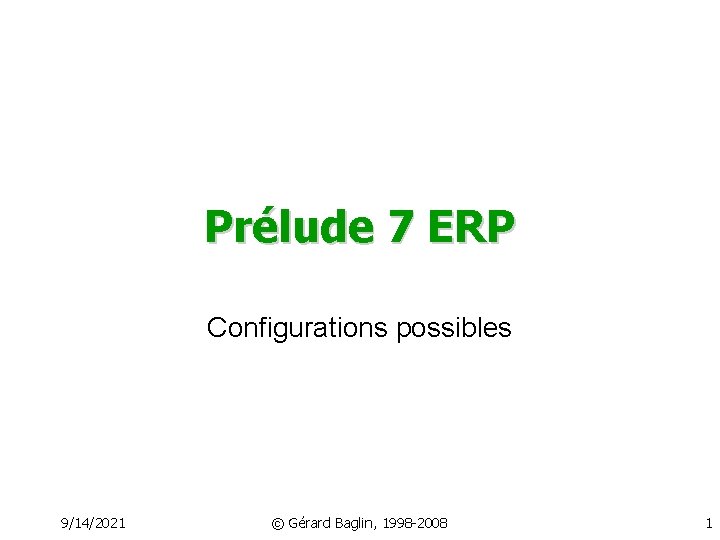 Prélude 7 ERP

Configurations possibles

9/14/2021

© Gérard Baglin, 1998-2008

1